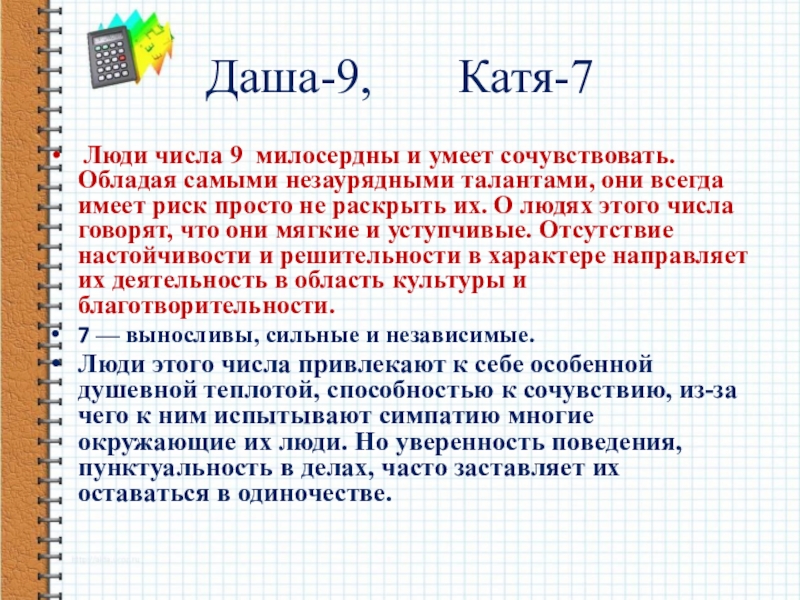 Даша-9, Катя-7

• Люди числа 9 милосердны и умеет сочувствовать. Обладая самыми незаурядными талантами, они всегда имеет риск просто не раскрыть их. О людях этого числа говорят, что они мягкие и уступчивые. Отсутствие настойчивости и решительности в характере направляет их деятельность в область культуры и благотворительности.

• 7 — выносливы, сильные и независимые.

• Люди этого числа привлекают к себе особенной душевной теплотой, способностью к сочувствию, из-за чего к ним испытывают симпатию многие окружающие их люди. Но уверенность поведения, пунктуальность в делах, часто заставляет их оставаться в одиночестве.